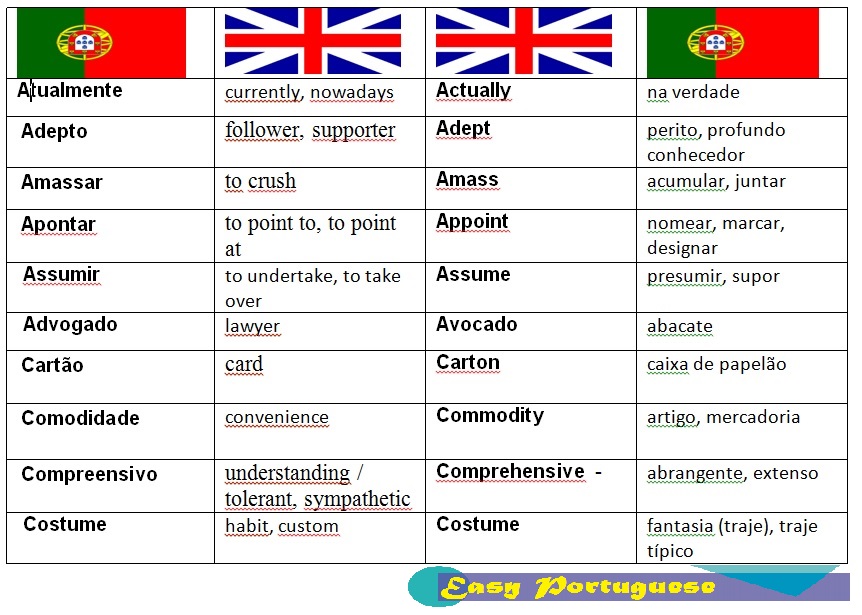 | | | | |
|---|---|---|---|
| Atualmente | currently, nowadays | Actually | na verdade |
| Adepto | follower, supporter | Adept | perito, profundo conhecedor |
| Amassar | to crush | Amass | acumular, juntar |
| Apontar | to point to, to point at | Appoint | nomear, marcar, designar |
| Assumir | to undertake, to take over | Assume | presumir, supor |
| Advogado | lawyer | Avocado | abacate |
| Cartão | card | Carton | caixa de papelão |
| Comodidade | convenience | Commodity | artigo, mercadoria |
| Compreensivo | understanding / tolerant, sympathetic | Comprehensive - | abrangente, extenso |
| Costume | habit, custom | Costume | fantasia (traje), traje típico |

Easy Portuguese